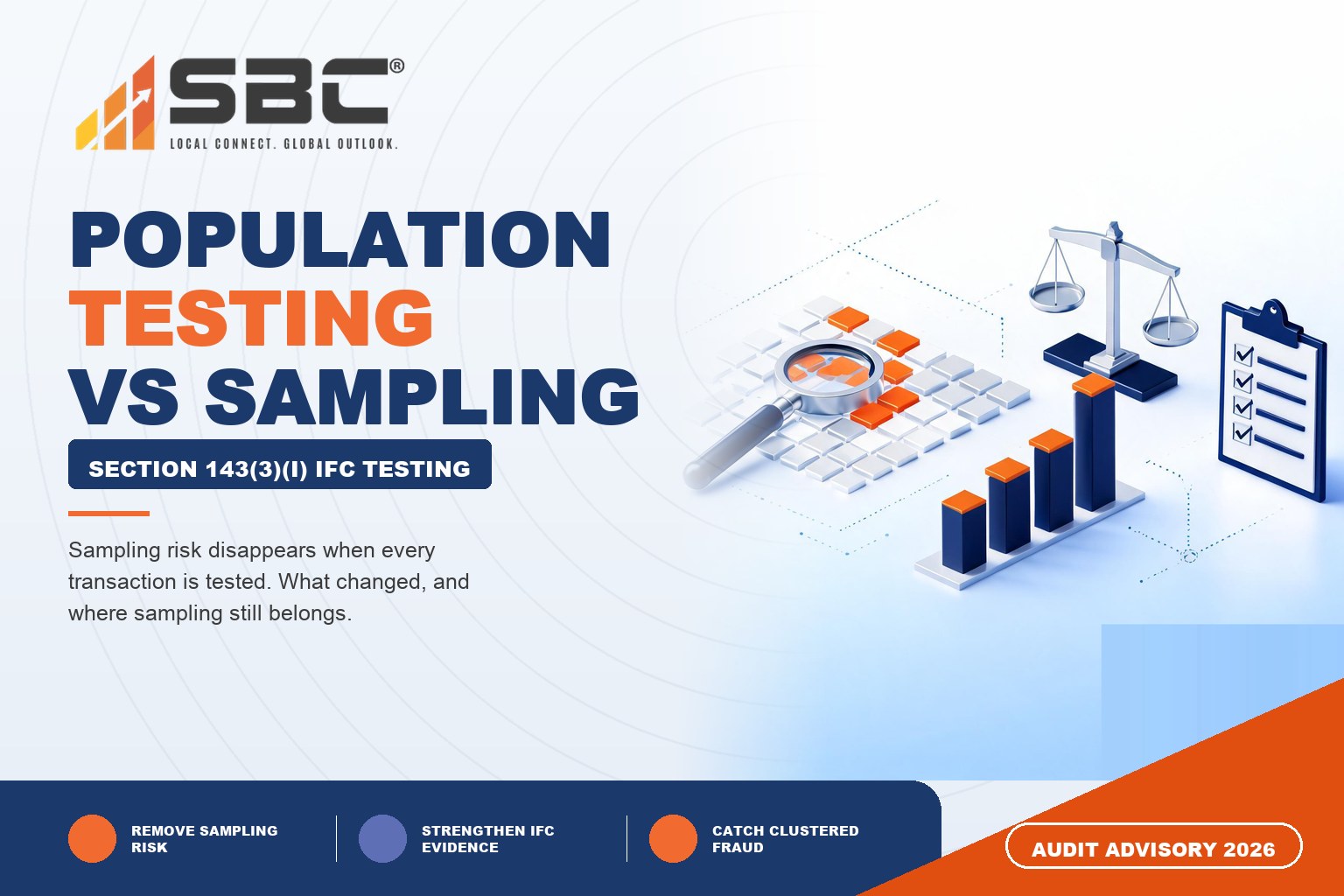 SBC®
LOCAL CONNECT. GLOBAL OUTLOOK.

POPULATION TESTING VS SAMPLING

SECTION 143(3)(I) IFC TESTING

Sampling risk disappears when every transaction is tested. What changed, and where sampling still belongs.

REMOVE SAMPLING RISK

STRENGTHEN IFC EVIDENCE

CATCH CLUSTERED FRAUD

AUDIT ADVISORY 2026